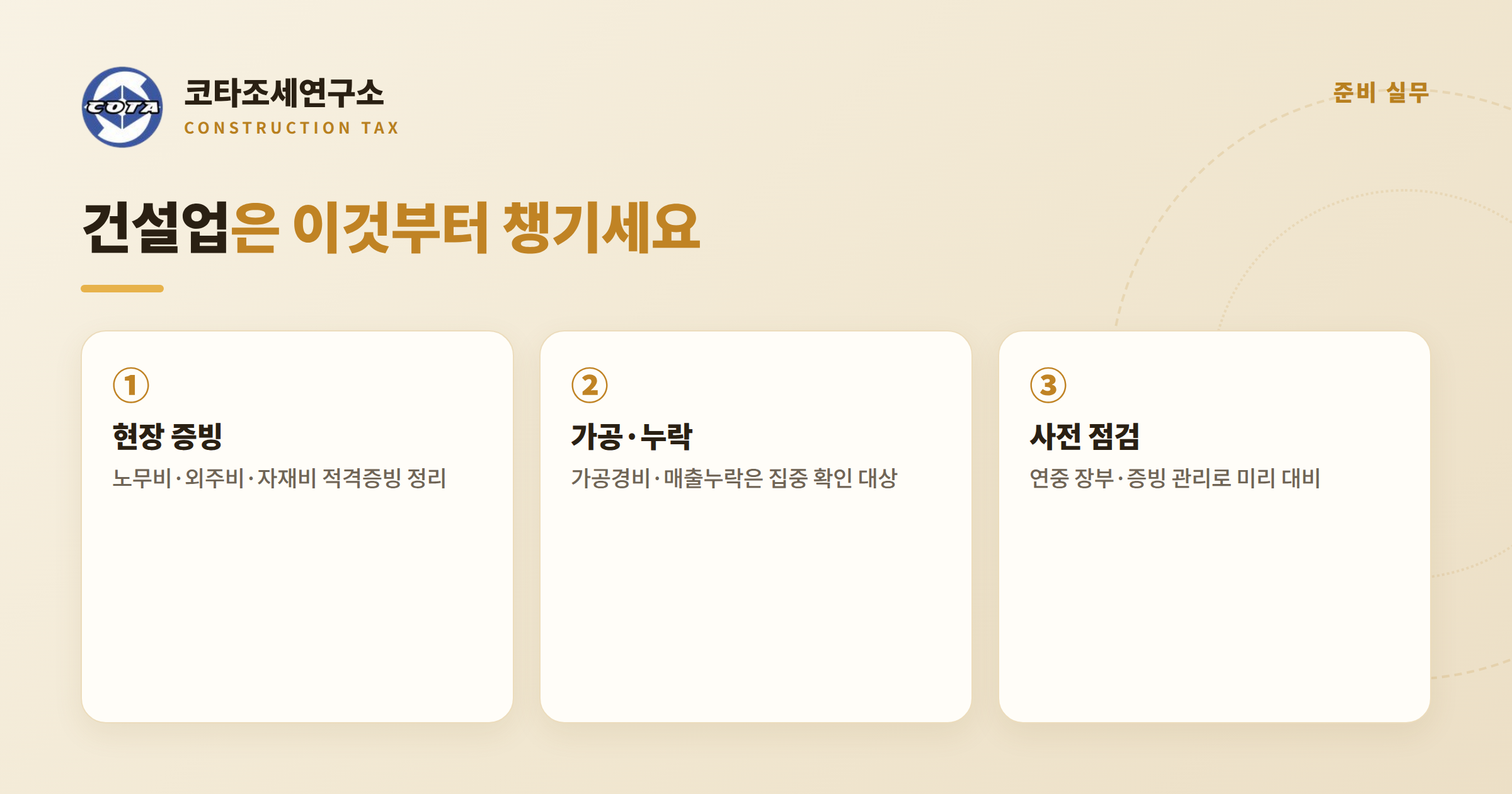 COTA

코타조세연구소
CONSTRUCTION TAX

준비 실무

건설업은 이것부터 챙기세요

①
현장 증빙
노무비·외주비·자재비 적격증빙 정리

②
가공·누락
가공경비·매출누락은 집중 확인 대상

③
사전 점검
연중 장부·증빙 관리로 미리 대비